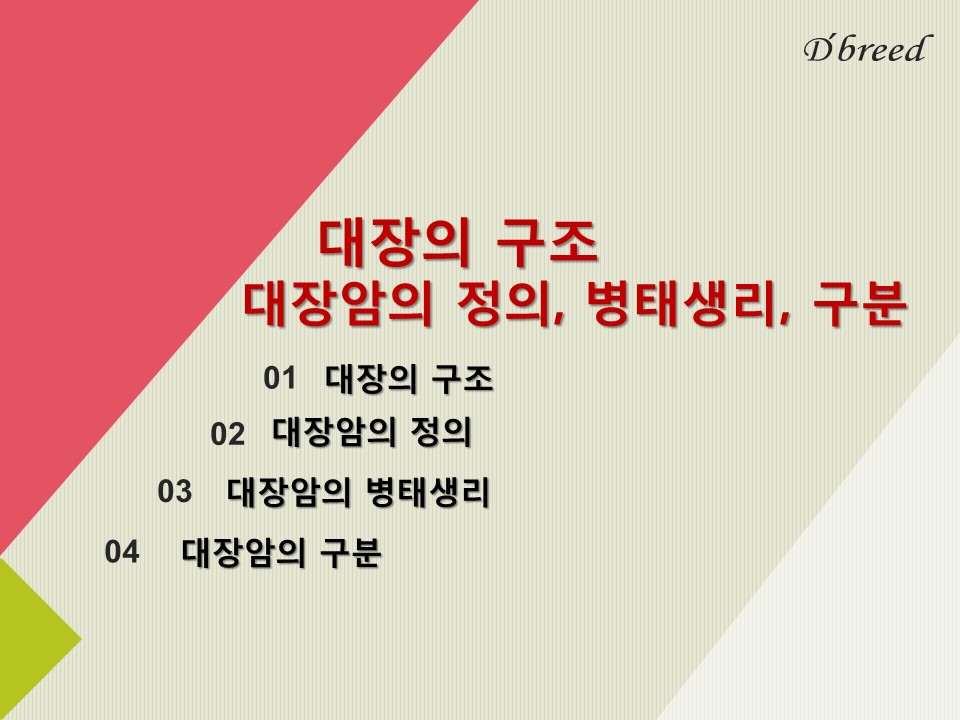 D'breed

대장의 구조
대장암의 정의, 병태생리, 구분

01 대장의 구조
02 대장암의 정의
03 대장암의 병태생리
04 대장암의 구분